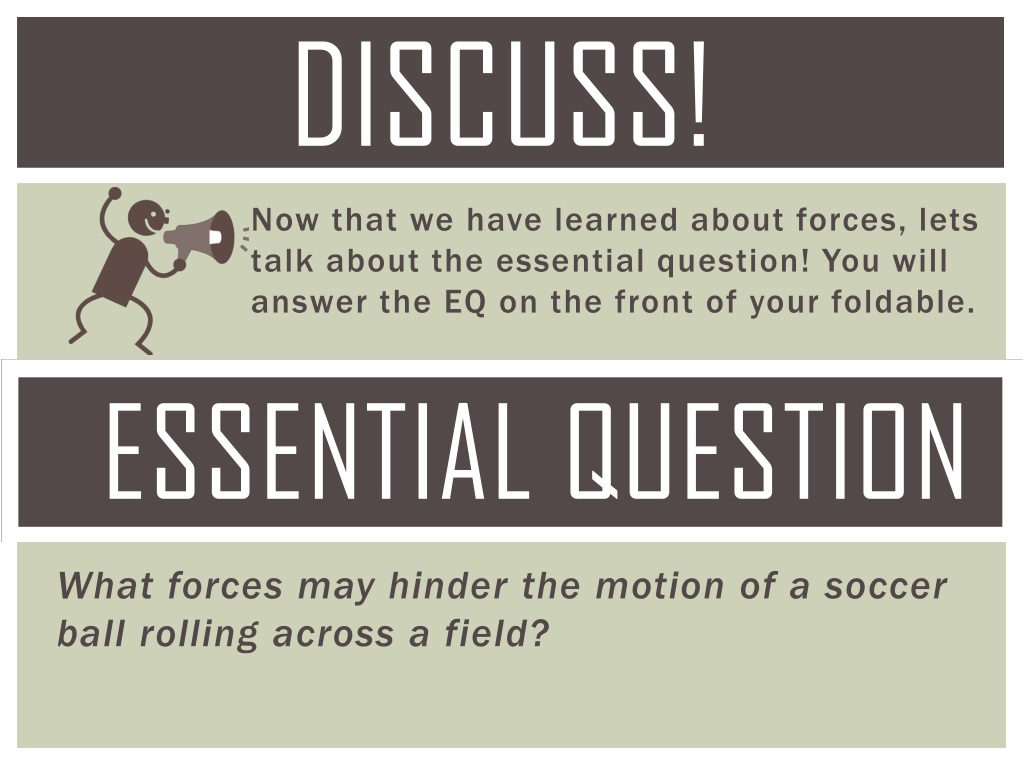 DISCUSS!

Now that we have learned about forces, lets talk about the essential question! You will answer the EQ on the front of your foldable.

ESSENTIAL QUESTION

What forces may hinder the motion of a soccer ball rolling across a field?